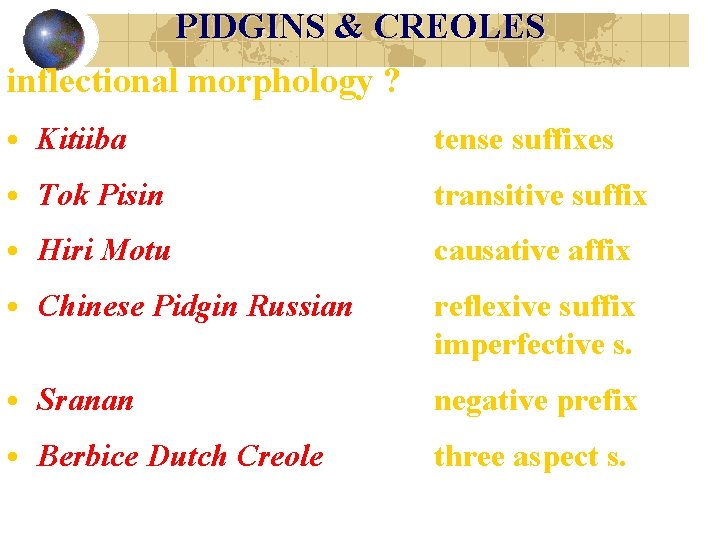 PIDGINS & CREOLES

inflectional morphology ?

• Kitiiba tense suffixes

• Tok Pisin transitive suffix

• Hiri Motu causative affix

• Chinese Pidgin Russian reflexive suffix imperfective s.

• Sranan negative prefix

• Berbice Dutch Creole three aspect s.